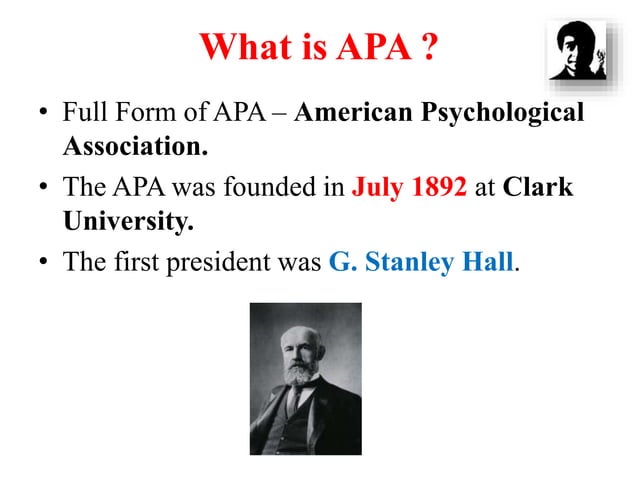 What is APA ?

• Full Form of APA – American Psychological Association.

• The APA was founded in July 1892 at Clark University.

• The first president was G. Stanley Hall.